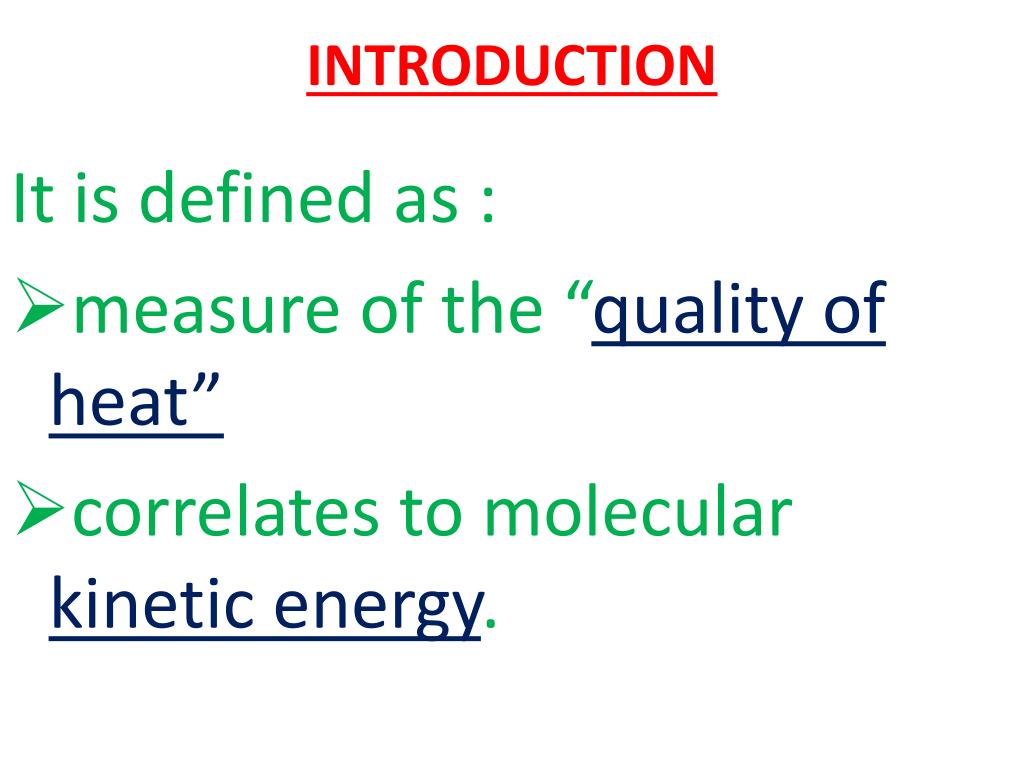 INTRODUCTION

It is defined as :

➢measure of the “quality of heat”

➢correlates to molecular kinetic energy.